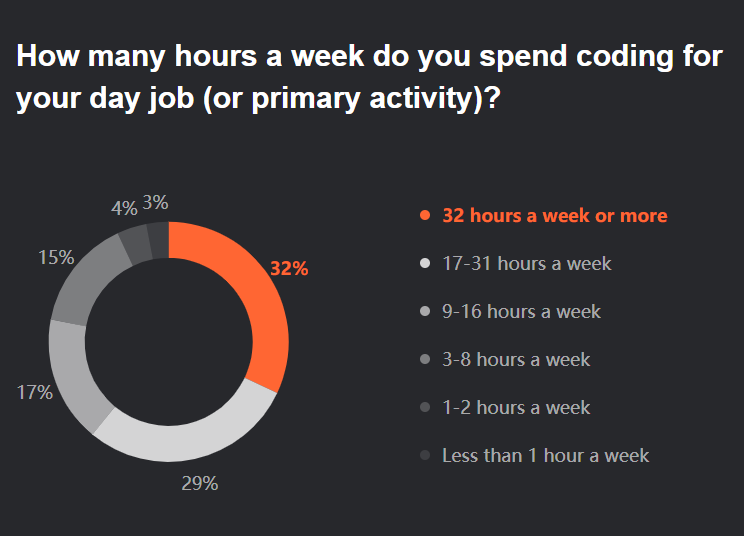 How many hours a week do you spend coding for your day job (or primary activity)?

4% 3%
15%
32%
17%
29%

32 hours a week or more
17-31 hours a week
9-16 hours a week
3-8 hours a week
1-2 hours a week
Less than 1 hour a week